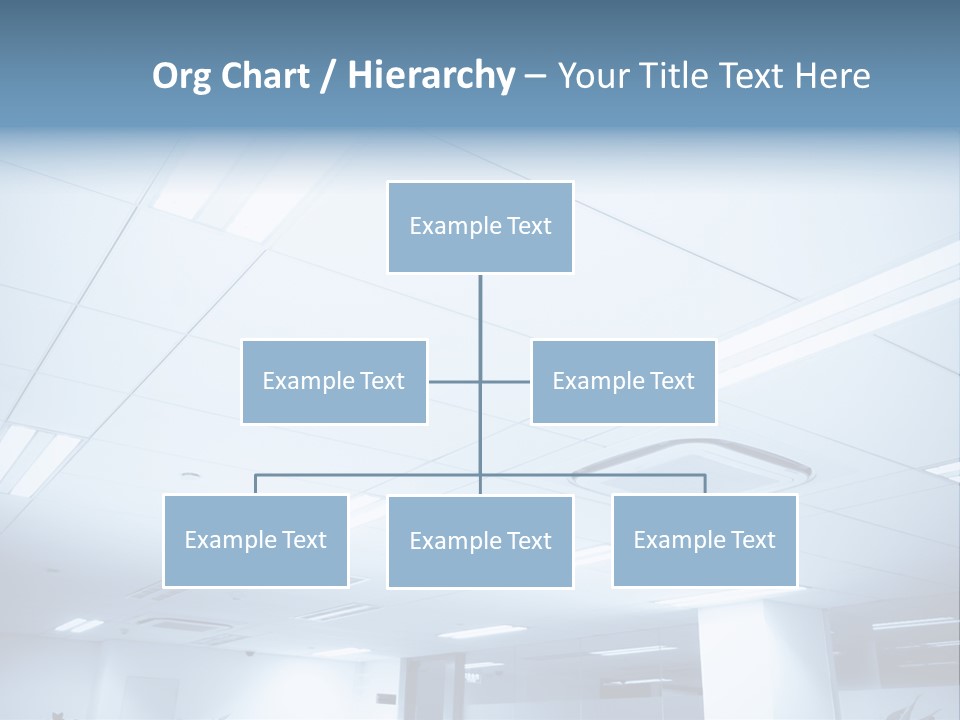 Org Chart / Hierarchy – Your Title Text Here

Example Text

Example Text

Example Text

Example Text

Example Text

Example Text